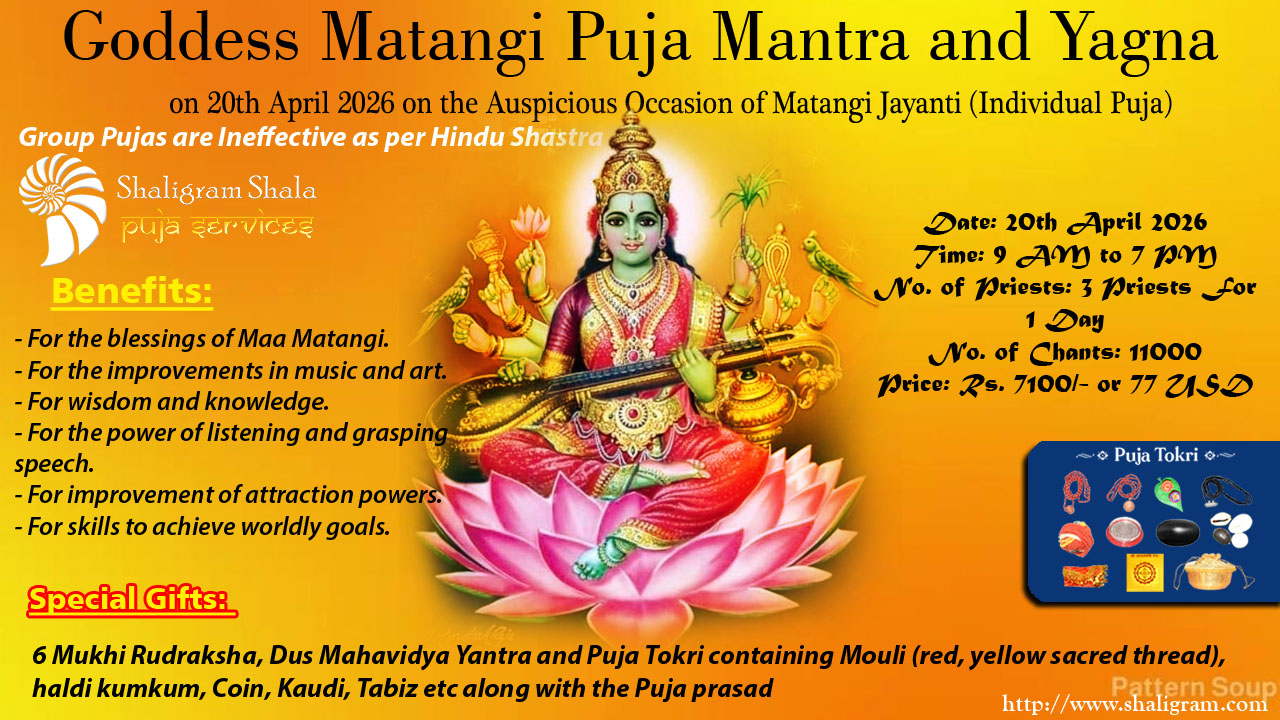 Goddess Matangi Puja Mantra and Yagna

on 20th April 2026 on the Auspicious Occasion of Matangi Jayanti (Individual Puja)

Group Pujas are Ineffective as per Hindu Shastra

Shaligram Shala
puja services

Benefits:

- For the blessings of Maa Matangi.
- For the improvements in music and art.
- For wisdom and knowledge.
- For the power of listening and grasping speech.
- For improvement of attraction powers.
- For skills to achieve worldly goals.

Date: 20th April 2026
Time: 9 AM to 7 PM
No. of Priests: 3 Priests For 1 Day
No. of Chants: 11000
Price: Rs. 7100/- or 77 USD

Puja Tokri

Special Gifts:

6 Mukhi Rudraksha, Dus Mahavidya Yantra and Puja Tokri containing Mouli (red, yellow sacred thread), haldi kumkum, Coin, Kaudi, Tabiz etc along with the Puja prasad

Pattern Soup

http://www.shaligram.com